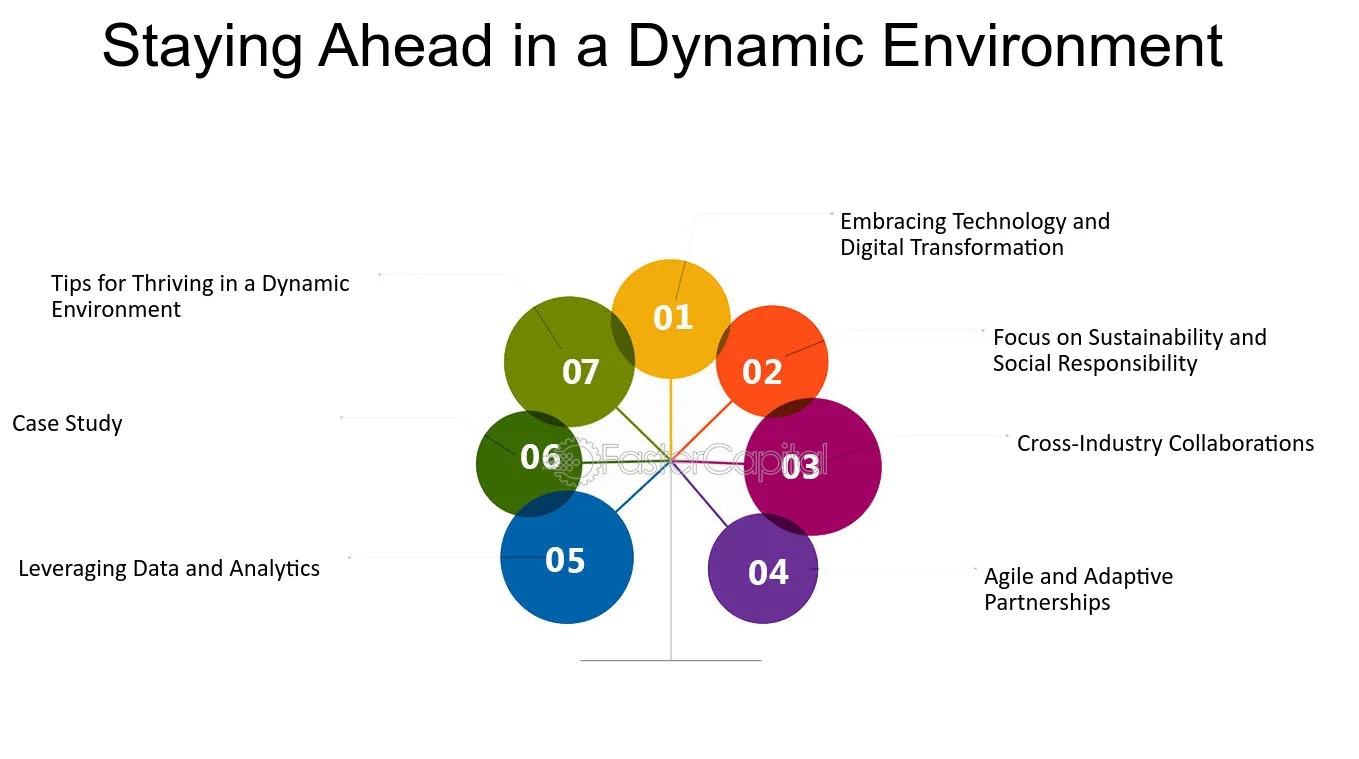 Staying Ahead in a Dynamic Environment

01
Embracing Technology and Digital Transformation

02
Focus on Sustainability and Social Responsibility

03
Cross-Industry Collaborations

04
Agile and Adaptive Partnerships

05
Leveraging Data and Analytics

06
Case Study

07
Tips for Thriving in a Dynamic Environment

FasterCapital